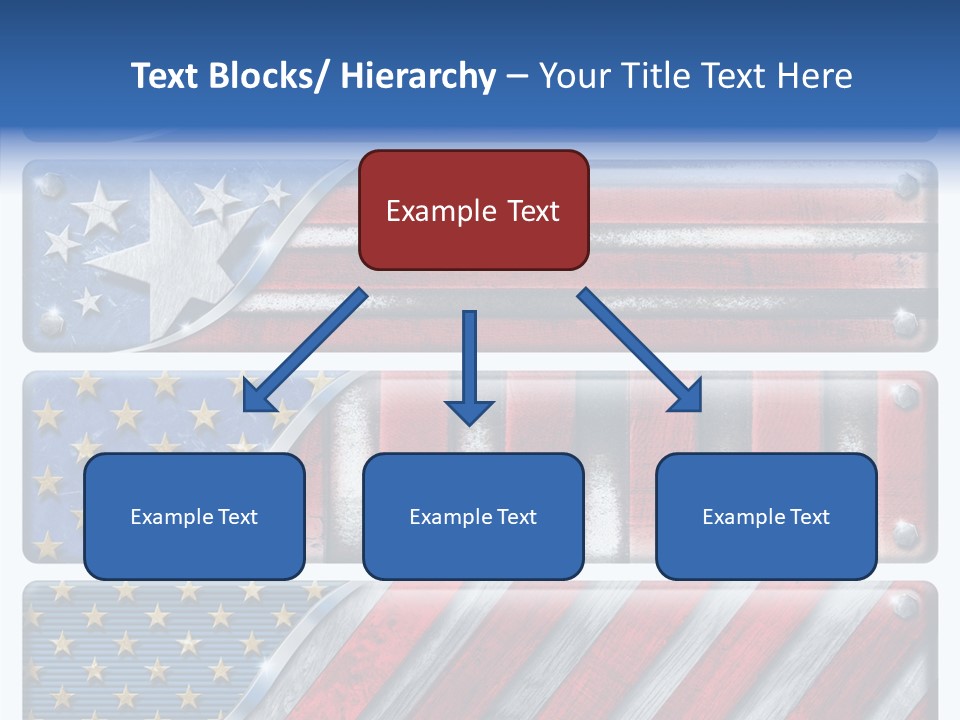 Text Blocks/ Hierarchy – Your Title Text Here

Example Text

Example Text

Example Text

Example Text